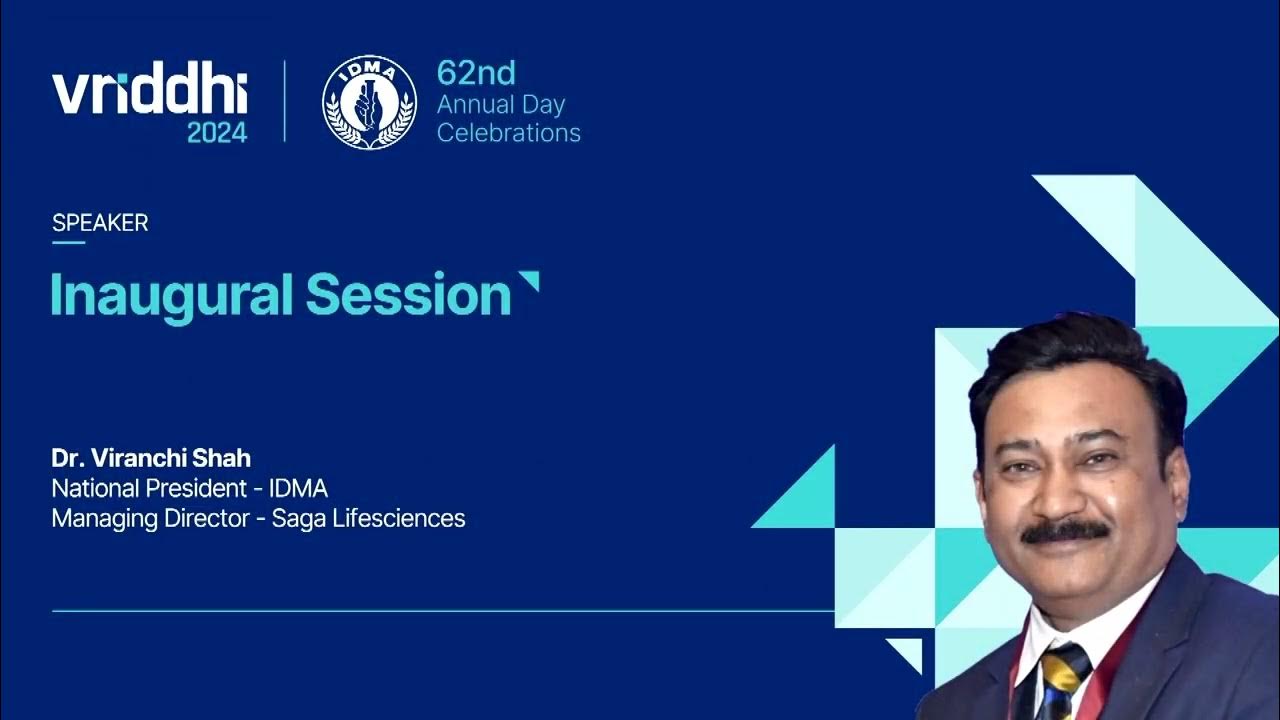 vriddhi
2024

IDMA

62nd
Annual Day
Celebrations

SPEAKER

Inaugural Session

Dr. Viranchi Shah
National President - IDMA
Managing Director - Saga Lifesciences